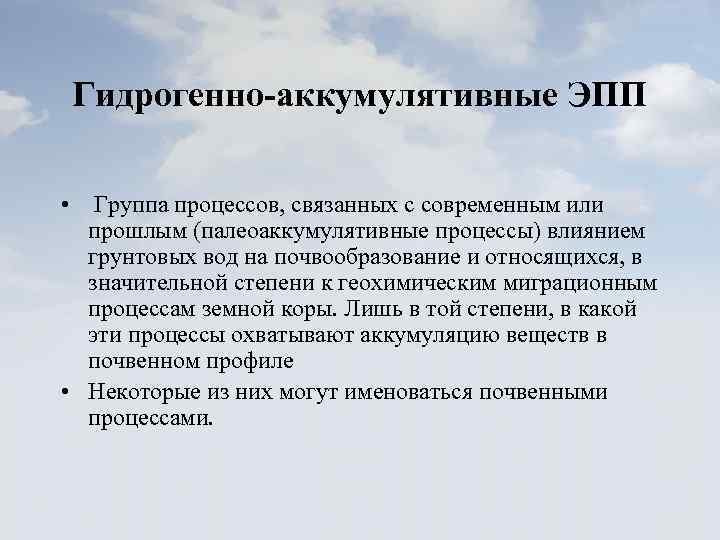 Гидрогенно-аккумулятивные ЭПП

• Группа процессов, связанных с современным или прошлым (палеоаккумулятивные процессы) влиянием грунтовых вод на почвообразование и относящихся, в значительной степени к геохимическим миграционным процессам земной коры. Лишь в той степени, в какой эти процессы охватывают аккумуляцию веществ в почвенном профиле

• Некоторые из них могут именоваться почвенными процессами.